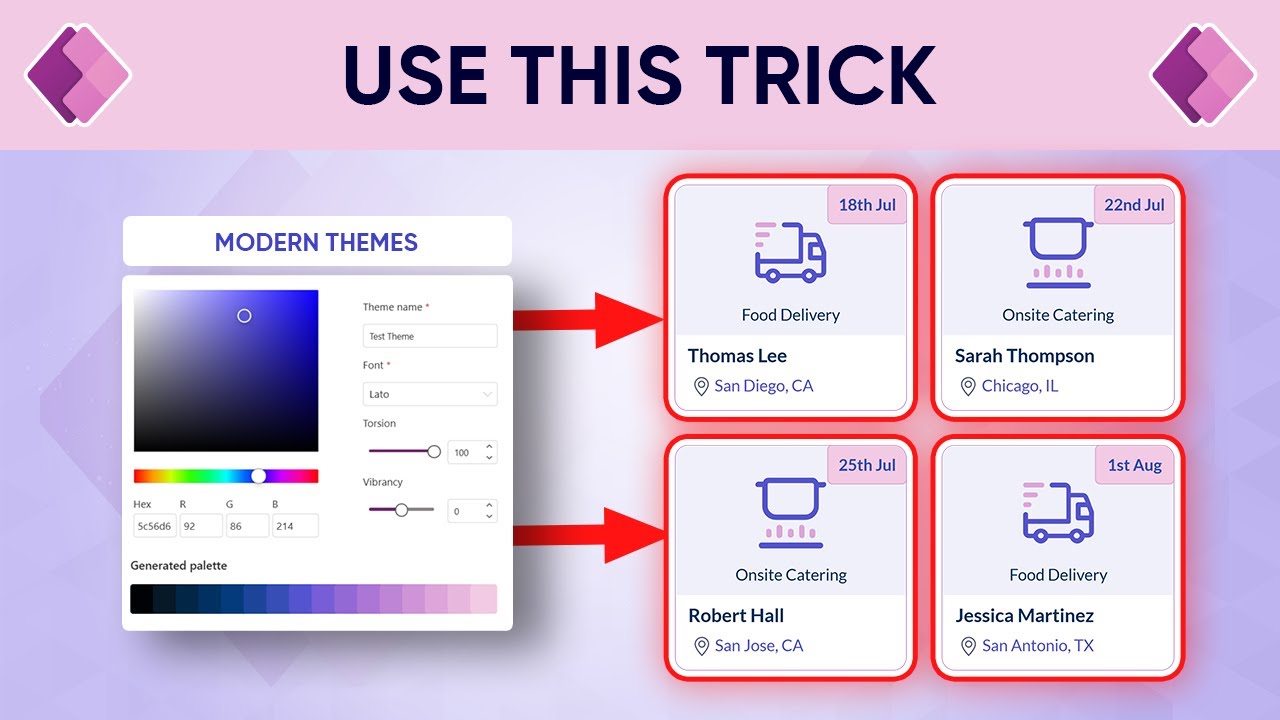 USE THIS TRICK

MODERN THEMES

Theme name *
Test Theme
Font *
Lato
Torsion
100
Vibrancy
0
Hex R G B
5c56d6 92 86 214
Generated palette

18th Jul
Food Delivery
Thomas Lee
San Diego, CA

22nd Jul
Onsite Catering
Sarah Thompson
Chicago, IL

25th Jul
Onsite Catering
Robert Hall
San Jose, CA

1st Aug
Food Delivery
Jessica Martinez
San Antonio, TX